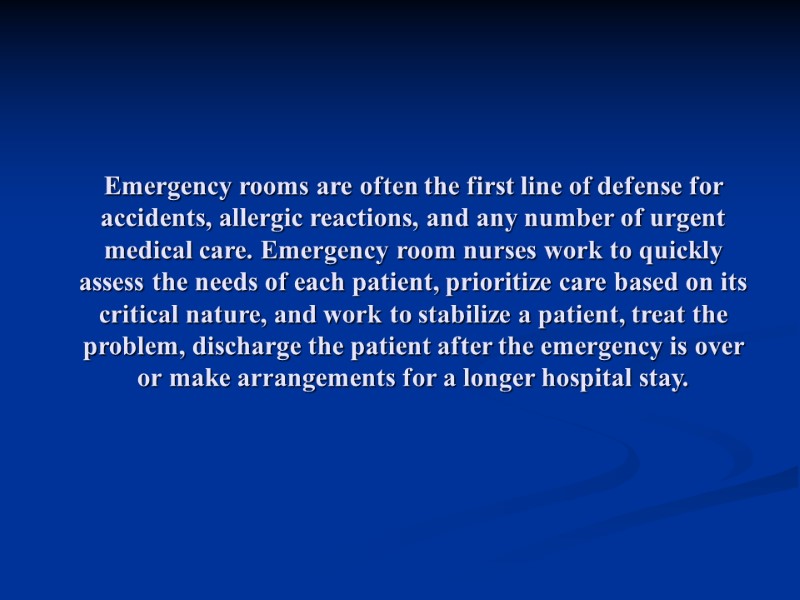 Emergency rooms are often the first line of defense for accidents, allergic reactions, and any number of urgent medical care. Emergency room nurses work to quickly assess the needs of each patient, prioritize care based on its critical nature, and work to stabilize a patient, treat the problem, discharge the patient after the emergency is over or make arrangements for a longer hospital stay.